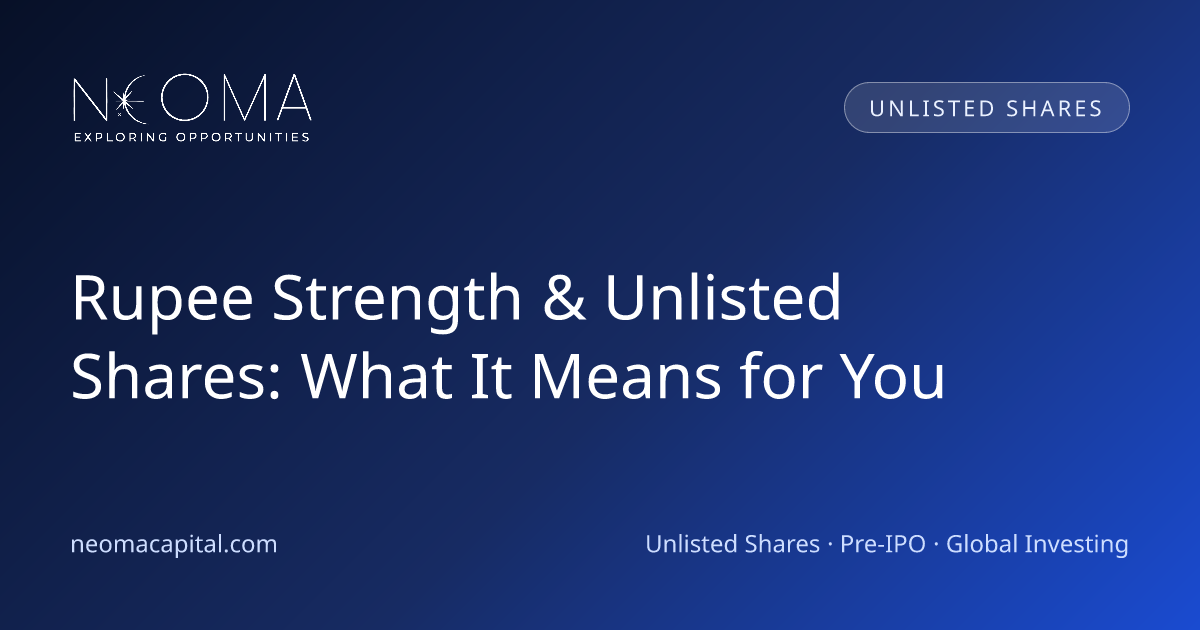 NEOMA
EXPLORING OPPORTUNITIES

UNLISTED SHARES

Rupee Strength & Unlisted Shares: What It Means for You

neomacapital.com

Unlisted Shares · Pre-IPO · Global Investing